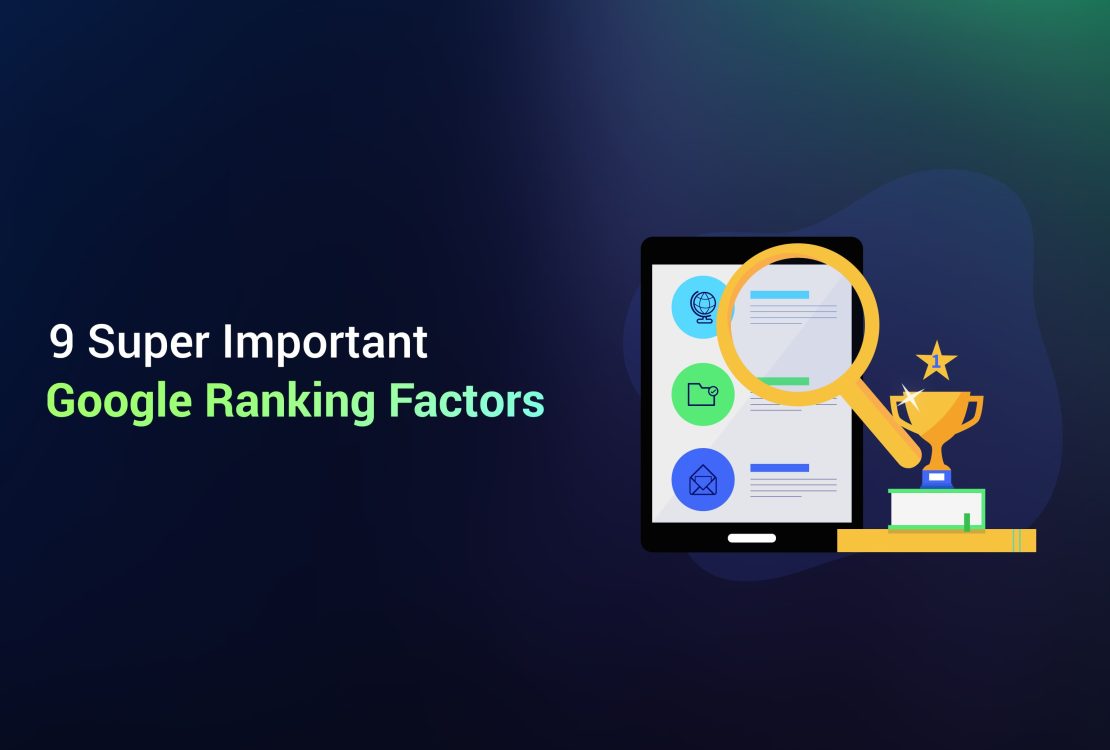 9 Super Important
Google Ranking Factors

1